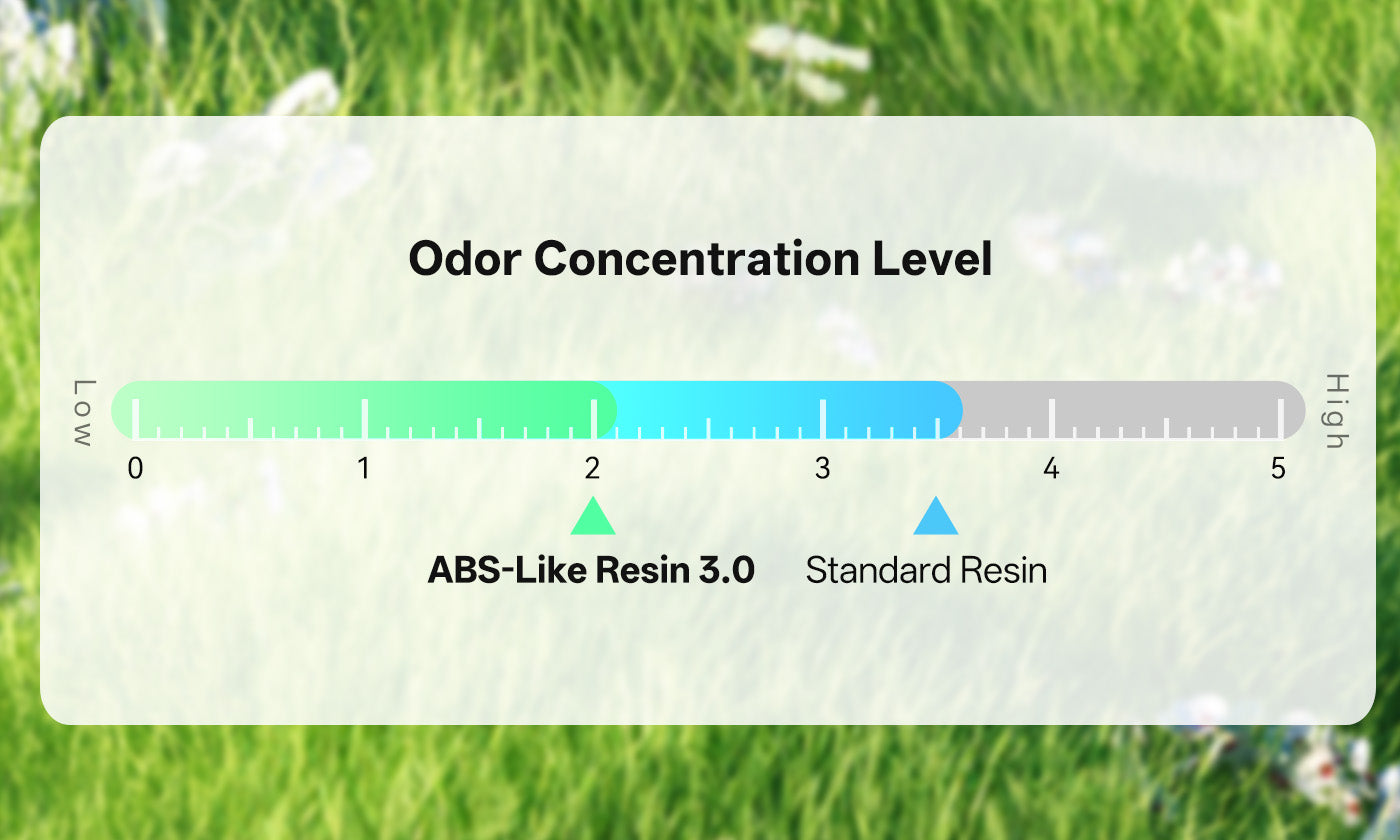 Odor Concentration Level

Low

High

0 1 2 3 4 5

ABS-Like Resin 3.0

Standard Resin